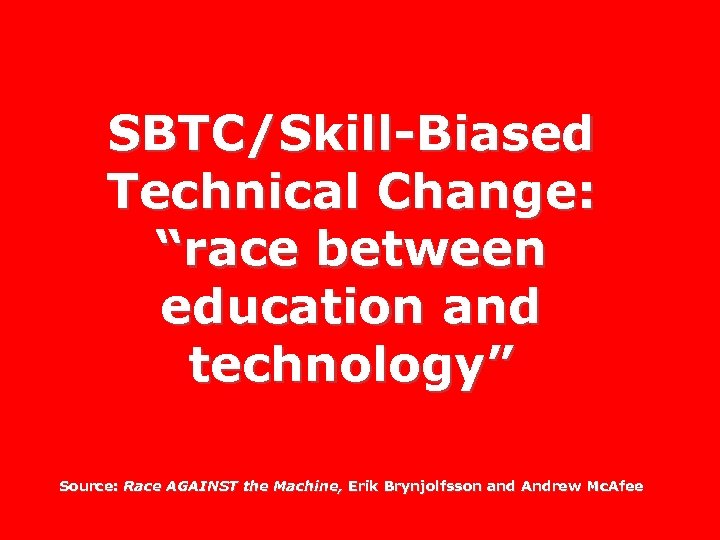 SBTC/Skill-Biased Technical Change: “race between education and technology”

Source: Race AGAINST the Machine, Erik Brynjolfsson and Andrew McAfee